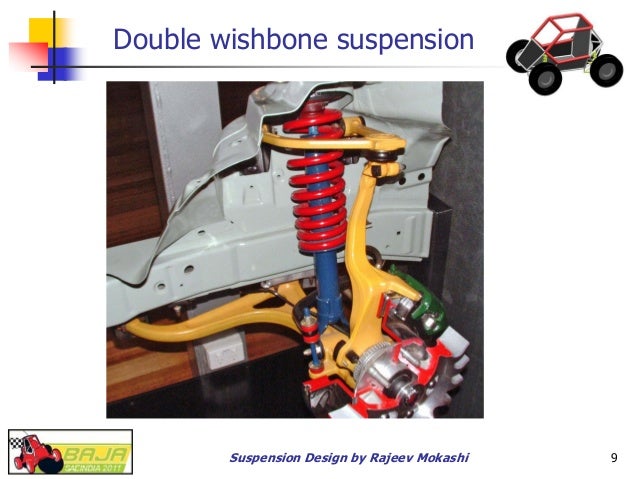 Double wishbone suspension

BAJA SAEINDIA 2011

Suspension Design by Rajeev Mokashi

9